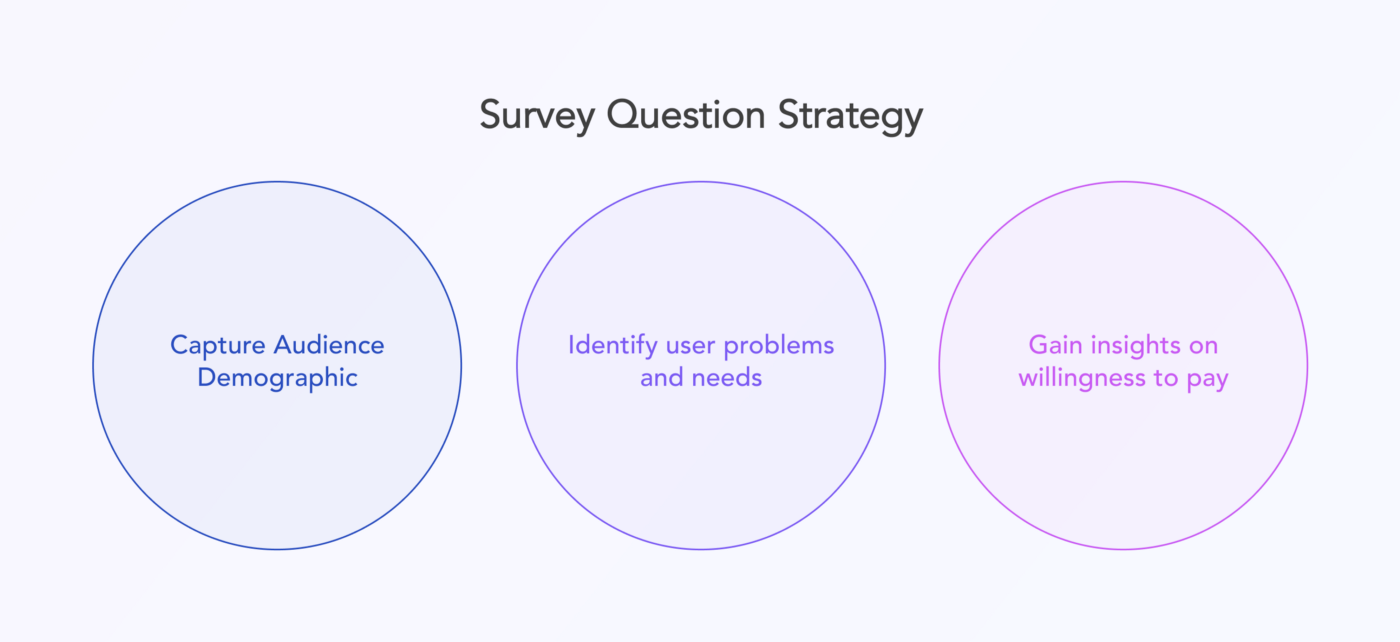 Survey Question Strategy

Capture Audience Demographic

Identify user problems and needs

Gain insights on willingness to pay